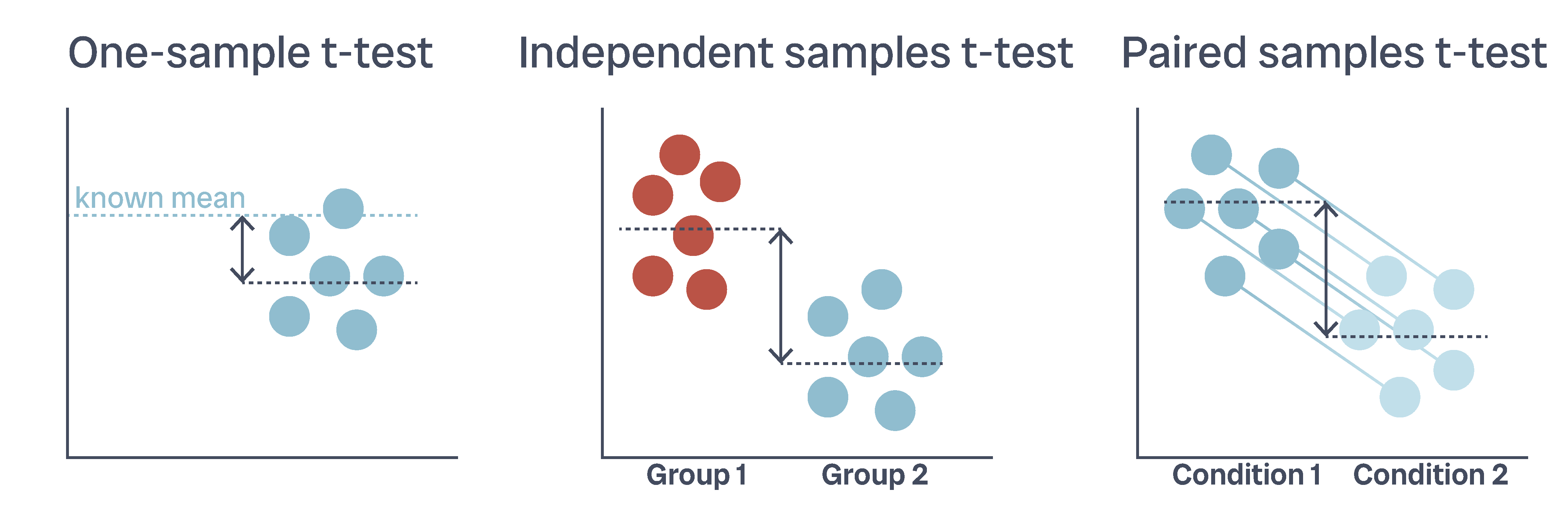 One-sample t-test

known mean

Independent samples t-test

Group 1

Group 2

Paired samples t-test

Condition 1

Condition 2